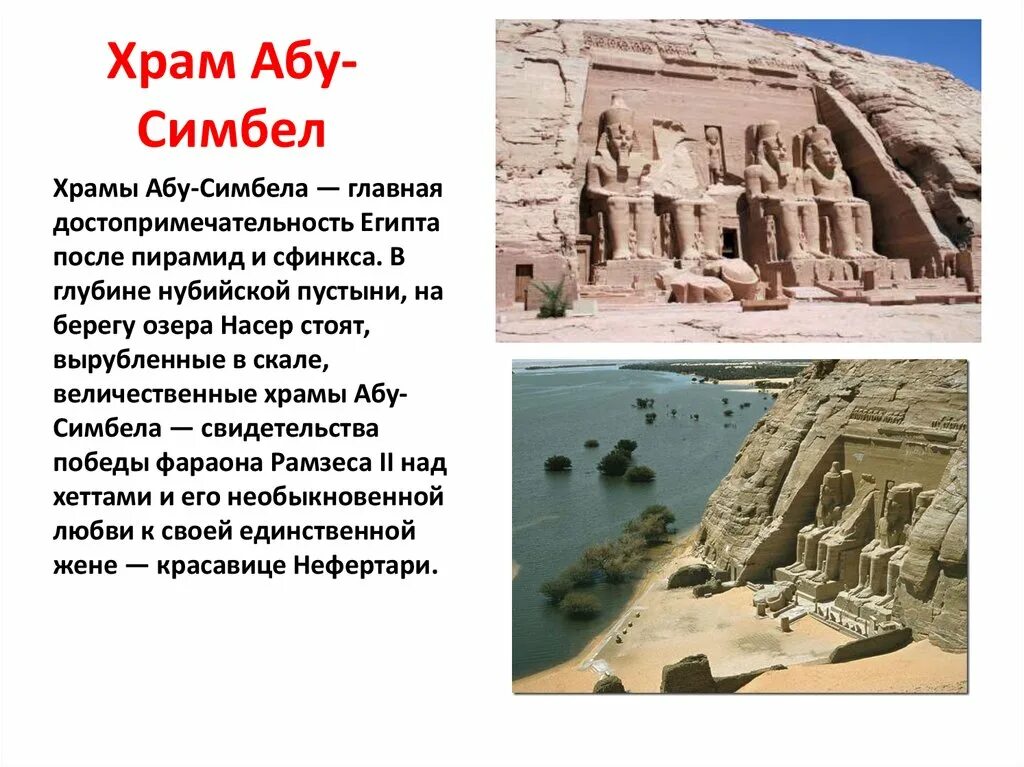 Храм Абу-Симбел

Храмы Абу-Симбела — главная достопримечательность Египта после пирамид и сфинкса. В глубине нубийской пустыни, на берегу озера Насер стоят, вырубленные в скале, величественные храмы Абу-Симбела — свидетельства победы фараона Рамзеса II над хеттами и его необыкновенной любви к своей единственной жене — красавице Нефертари.